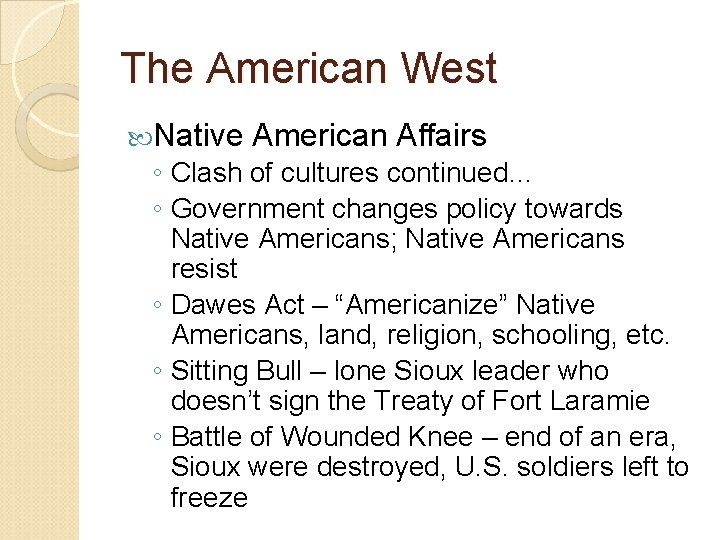 The American West

Native American Affairs

◦ Clash of cultures continued…
◦ Government changes policy towards Native Americans; Native Americans resist
◦ Dawes Act – “Americanize” Native Americans, land, religion, schooling, etc.
◦ Sitting Bull – lone Sioux leader who doesn’t sign the Treaty of Fort Laramie
◦ Battle of Wounded Knee – end of an era, Sioux were destroyed, U.S. soldiers left to freeze